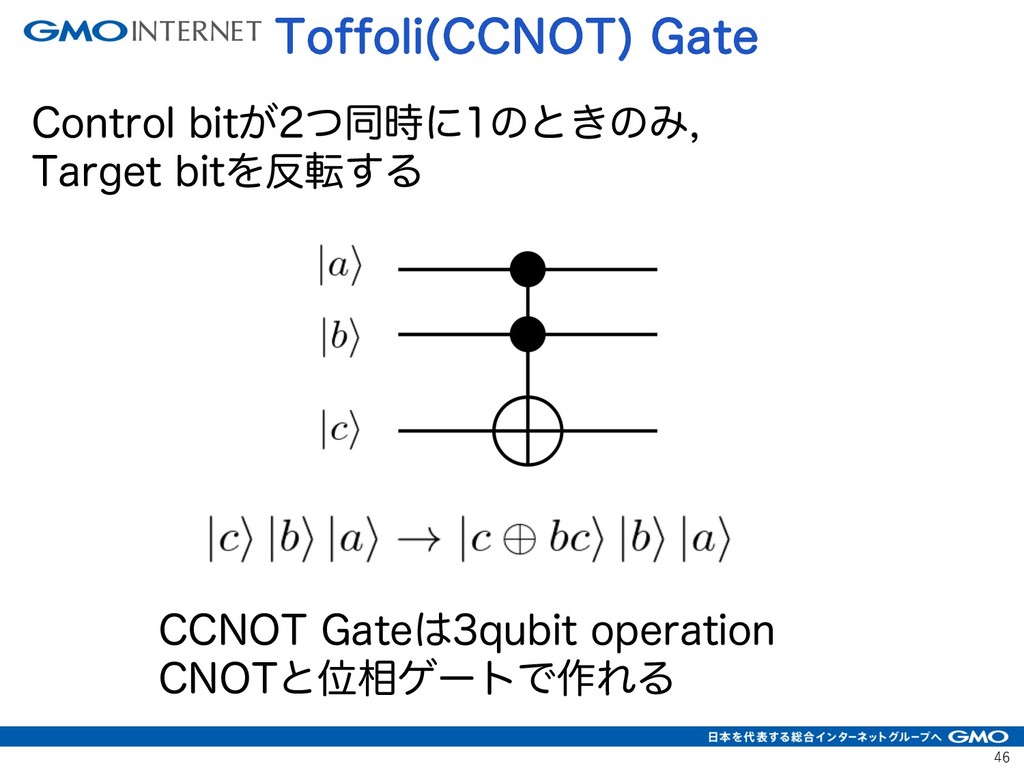 GMO INTERNET Toffoli(CCNOT) Gate

Control bitが2つ同時に1のときのみ, Target bitを反転する

$|a\rangle$

$|b\rangle$

$|c\rangle$

$|c\rangle\,|b\rangle\,|a\rangle \rightarrow |c \oplus bc\rangle\,|b\rangle\,|a\rangle$

CCNOT Gateは3qubit operation
CNOTと位相ゲートで作れる

日本を代表する総合インターネットグループへ GMO

46